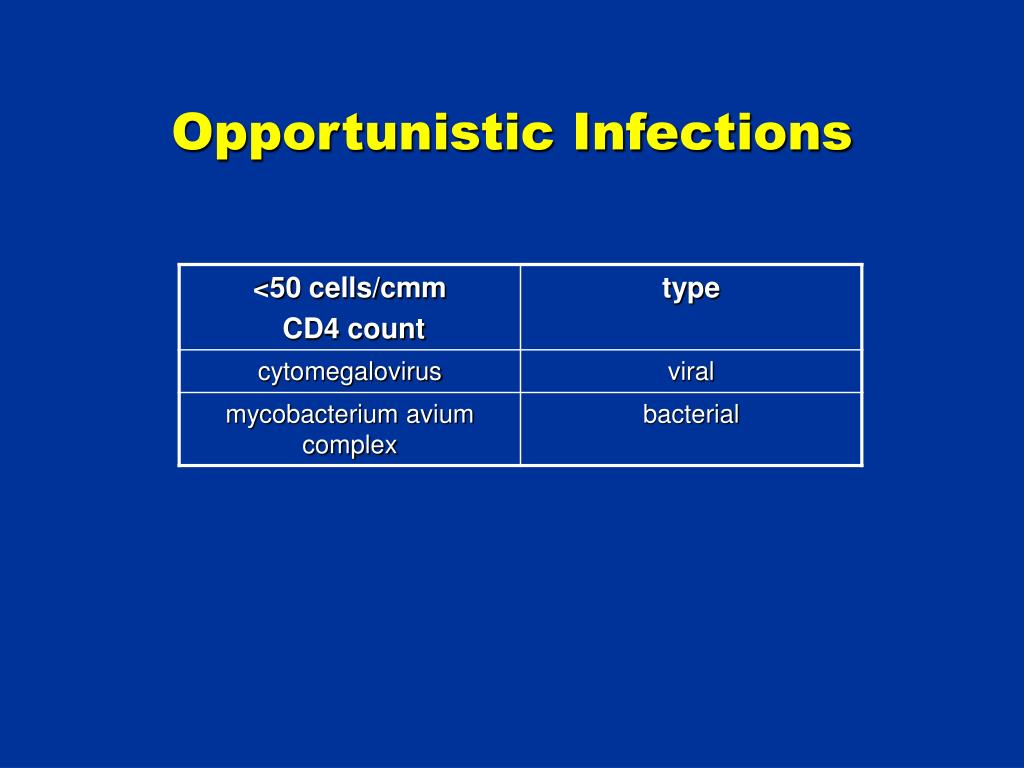 Opportunistic Infections

| <50 cells/cmm CD4 count | type |
|---|---|
| cytomegalovirus | viral |
| mycobacterium avium complex | bacterial |